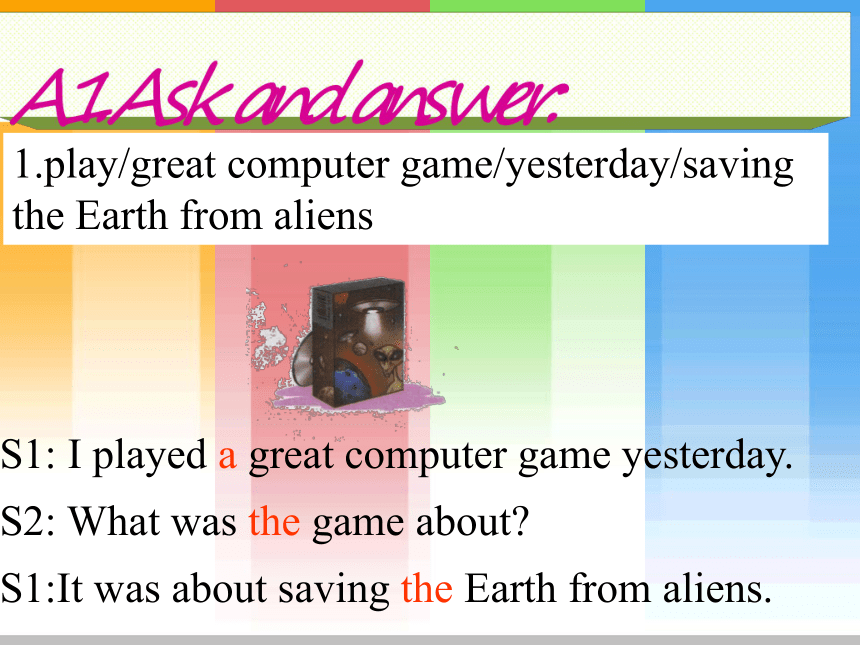 A1.Ask and answer:

1.play/great computer game/yesterday/saving the Earth from aliens

S1: I played a great computer game yesterday.

S2: What was the game about?

S1:It was about saving the Earth from aliens.